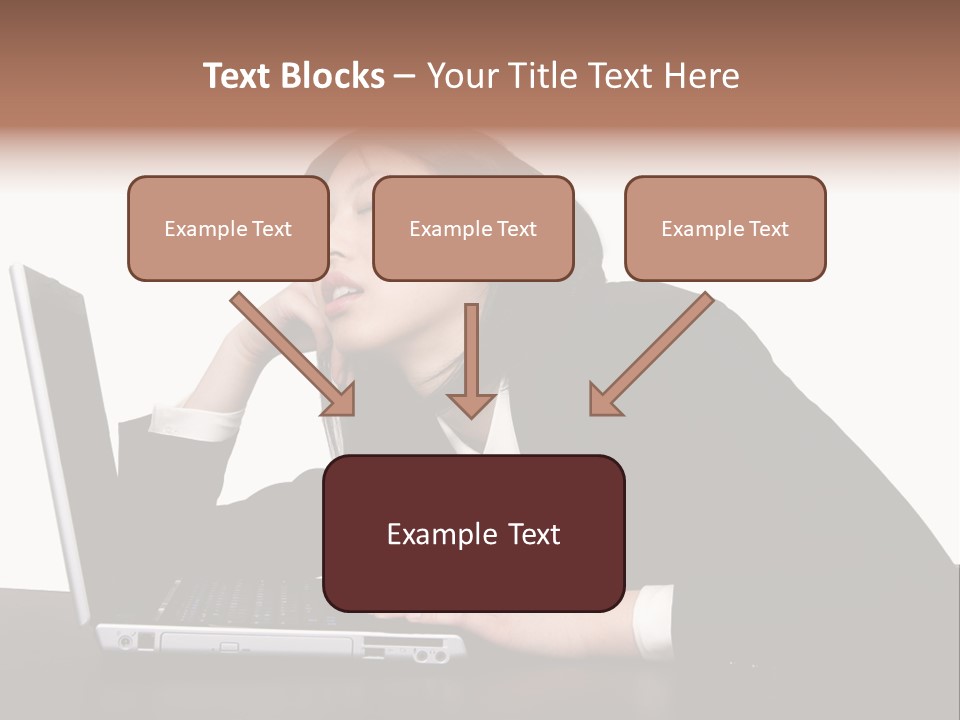 Text Blocks – Your Title Text Here

Example Text

Example Text

Example Text

Example Text